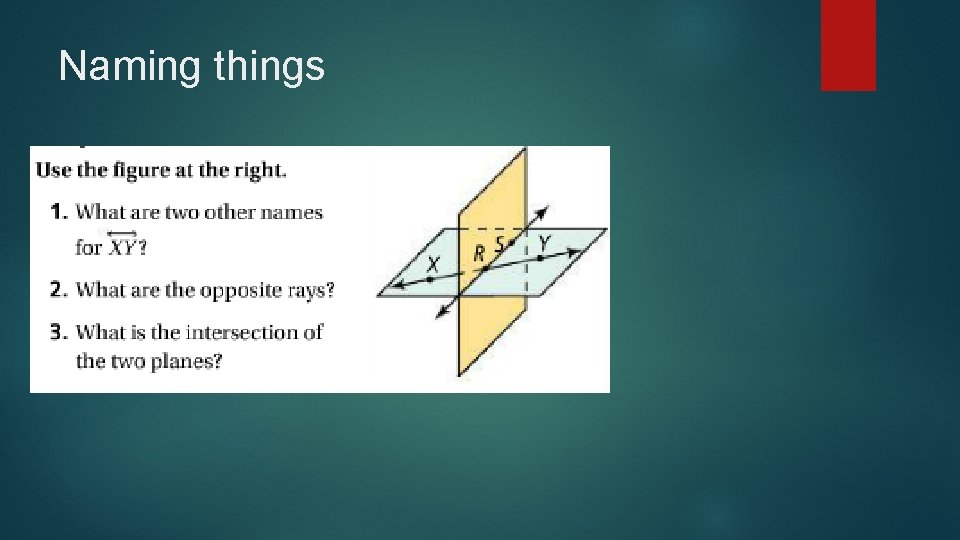 Naming things

Use the figure at the right.

1. What are two other names for $\overleftrightarrow{XY}$?

2. What are the opposite rays?

3. What is the intersection of the two planes?

X R S Y